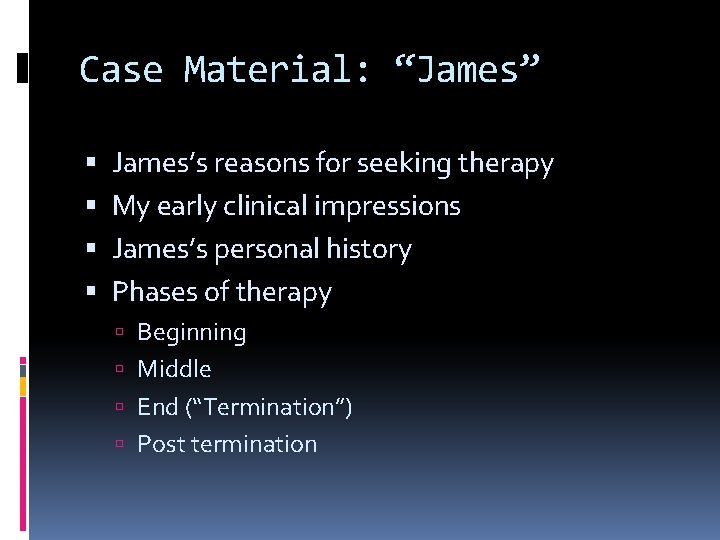 Case Material: “James”

- James’s reasons for seeking therapy
- My early clinical impressions
- James’s personal history
- Phases of therapy
  - Beginning
  - Middle
  - End (“Termination”)
  - Post termination